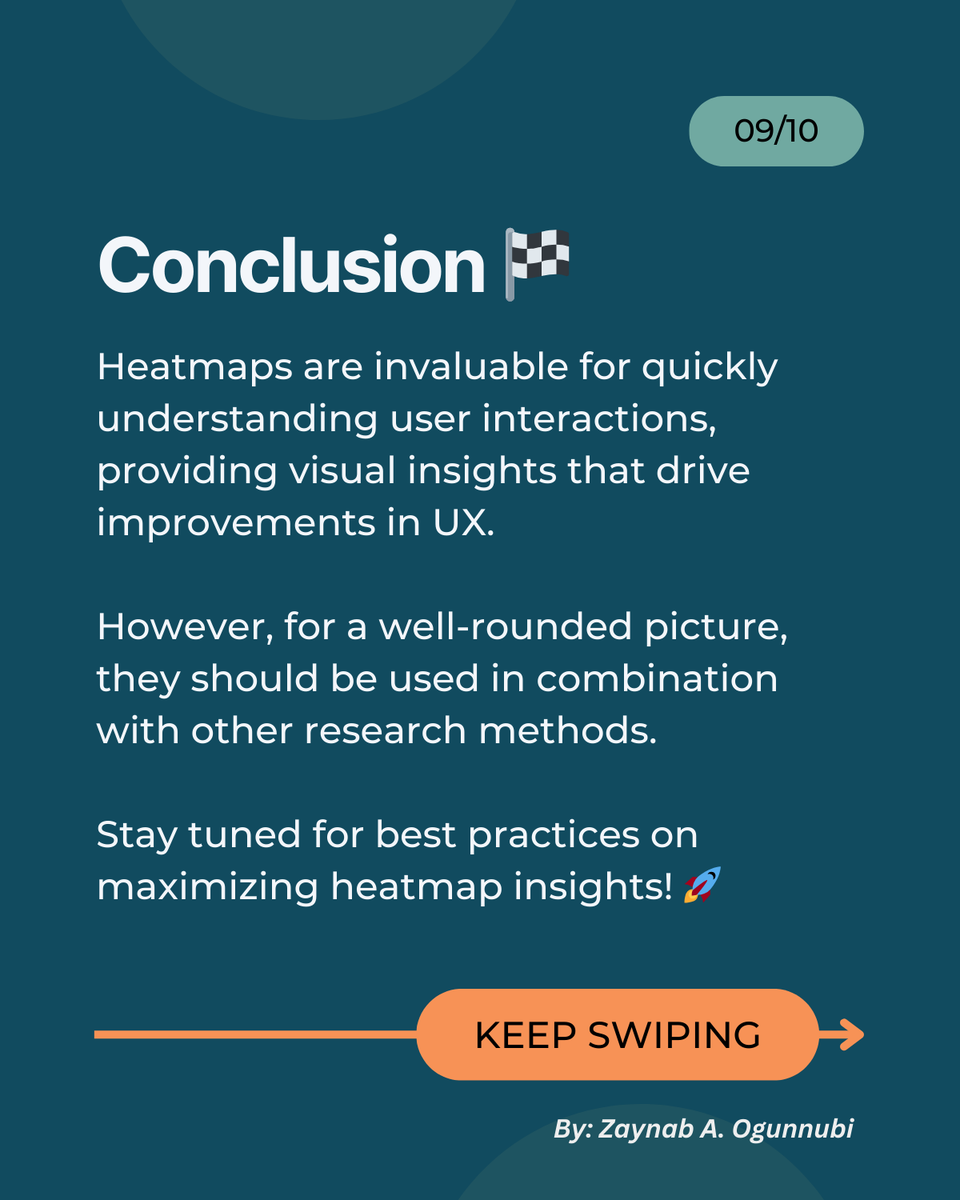 09/10

Conclusion 🏁

Heatmaps are invaluable for quickly understanding user interactions, providing visual insights that drive improvements in UX.

However, for a well-rounded picture, they should be used in combination with other research methods.

Stay tuned for best practices on maximizing heatmap insights! 🚀

KEEP SWIPING

By: Zaynab A. Ogunnubi